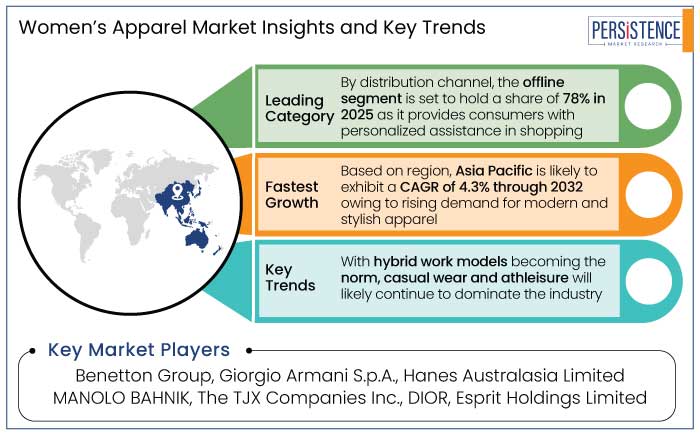 Women's Apparel Market Insights and Key Trends

PERSISTENCE
MARKET RESEARCH

Leading Category

By distribution channel, the offline segment is set to hold a share of 78% in 2025 as it provides consumers with personalized assistance in shopping

Fastest Growth

Based on region, Asia Pacific is likely to exhibit a CAGR of 4.3% through 2032 owing to rising demand for modern and stylish apparel

Key Trends

With hybrid work models becoming the norm, casual wear and athleisure will likely continue to dominate the industry

Key Market Players

Benetton Group, Giorgio Armani S.p.A., Hanes Australasia Limited MANOLO BAHNIK, The TJX Companies Inc., DIOR, Esprit Holdings Limited